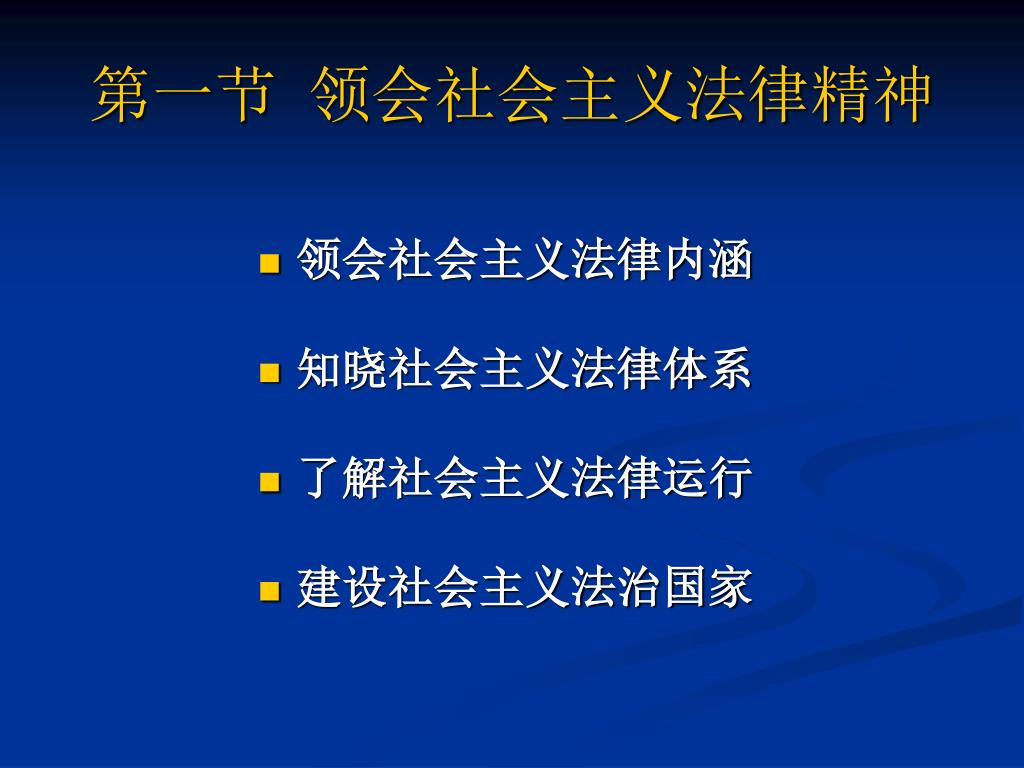 第一节 领会社会主义法律精神

- 领会社会主义法律内涵
- 知晓社会主义法律体系
- 了解社会主义法律运行
- 建设社会主义法治国家